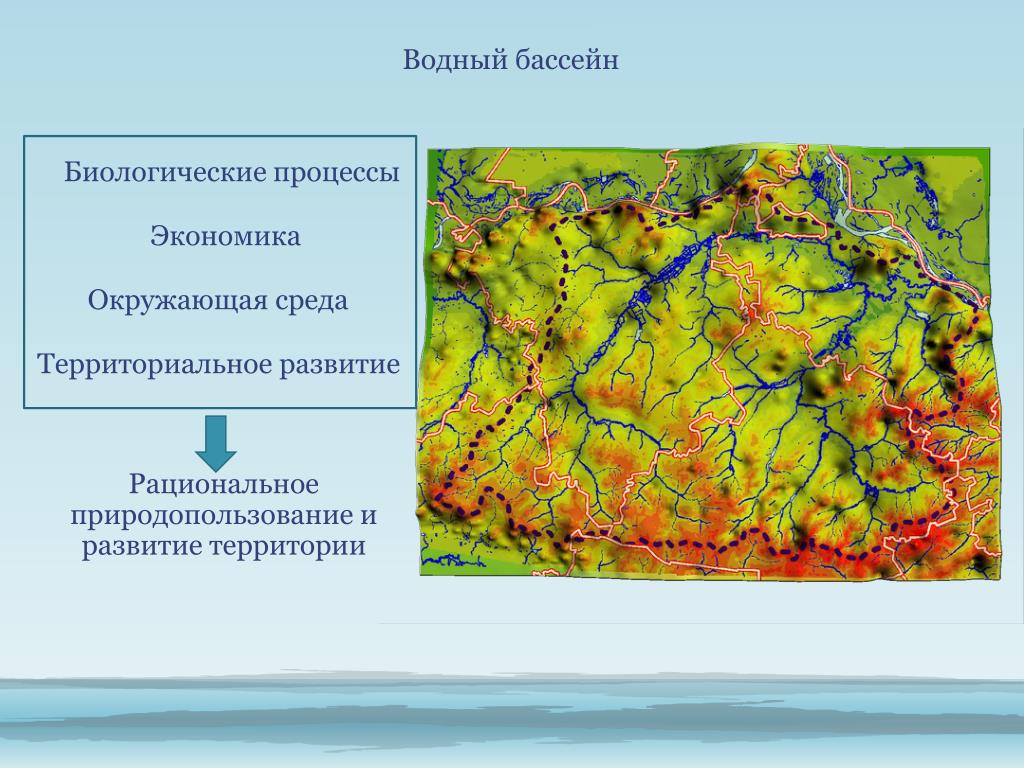 Водный бассейн

Биологические процессы

Экономика

Окружающая среда

Территориальное развитие

Рациональное природопользование и развитие территории